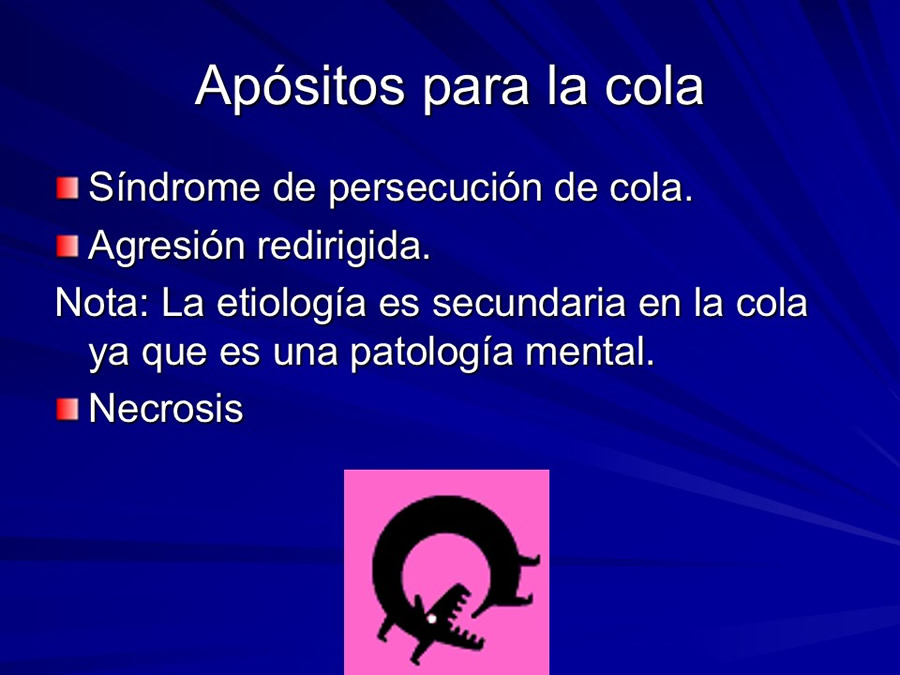 Apósitos para la cola

Síndrome de persecución de cola.
Agresión redirigida.
Nota: La etiología es secundaria en la cola ya que es una patología mental.
Necrosis